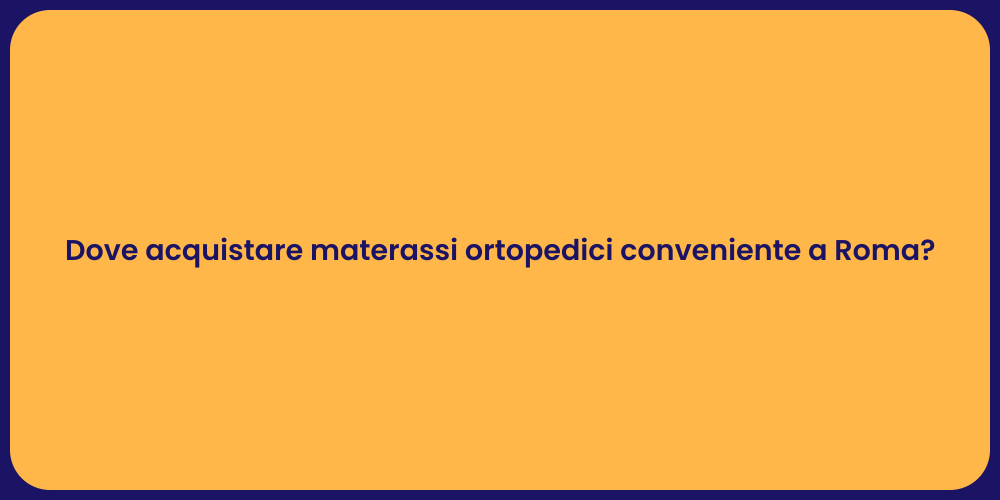 Dove acquistare materassi ortopedici conveniente a Roma?